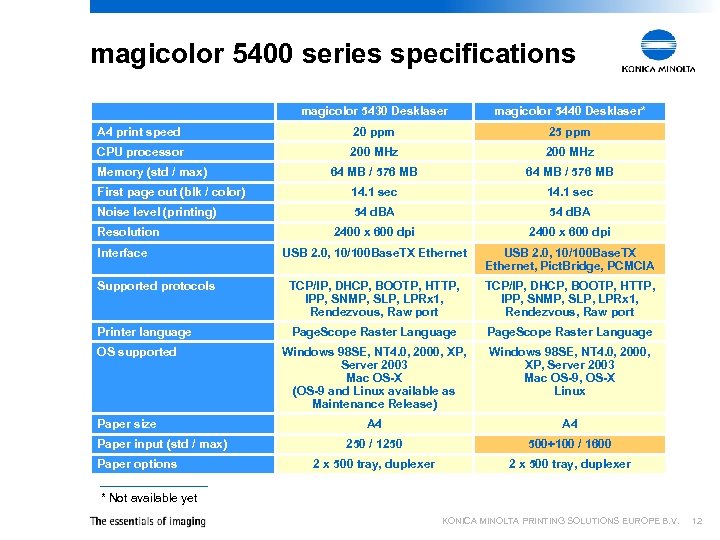 magicolor 5400 series specifications

KONICA MINOLTA

| | magicolor 5430 Desklaser | magicolor 5440 Desklaser* |
|---|---|---|
| A4 print speed | 20 ppm | 25 ppm |
| CPU processor | 200 MHz | 200 MHz |
| Memory (std / max) | 64 MB / 576 MB | 64 MB / 576 MB |
| First page out (blk / color) | 14.1 sec | 14.1 sec |
| Noise level (printing) | 54 dBA | 54 dBA |
| Resolution | 2400 x 600 dpi | 2400 x 600 dpi |
| Interface | USB 2.0, 10/100BaseTX Ethernet | USB 2.0, 10/100BaseTX Ethernet, PictBridge, PCMCIA |
| Supported protocols | TCP/IP, DHCP, BOOTP, HTTP, IPP, SNMP, SLP, LPRx1, Rendezvous, Raw port | TCP/IP, DHCP, BOOTP, HTTP, IPP, SNMP, SLP, LPRx1, Rendezvous, Raw port |
| Printer language | PageScope Raster Language | PageScope Raster Language |
| OS supported | Windows 98SE, NT4.0, 2000, XP, Server 2003 Mac OS-X (OS-9 and Linux available as Maintenance Release) | Windows 98SE, NT4.0, 2000, XP, Server 2003 Mac OS-9, OS-X Linux |
| Paper size | A4 | A4 |
| Paper input (std / max) | 250 / 1250 | 500+100 / 1600 |
| Paper options | 2 x 500 tray, duplexer | 2 x 500 tray, duplexer |

* Not available yet

The essentials of imaging

KONICA MINOLTA PRINTING SOLUTIONS EUROPE B.V. 12